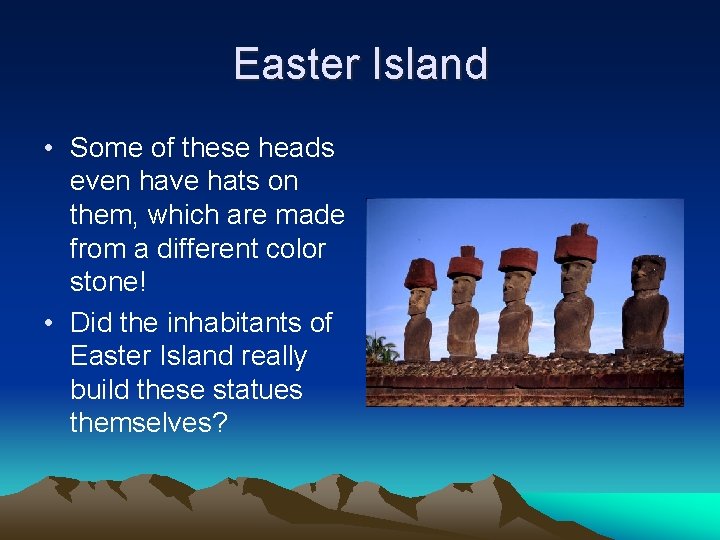 Easter Island

• Some of these heads even have hats on them, which are made from a different color stone!

• Did the inhabitants of Easter Island really build these statues themselves?